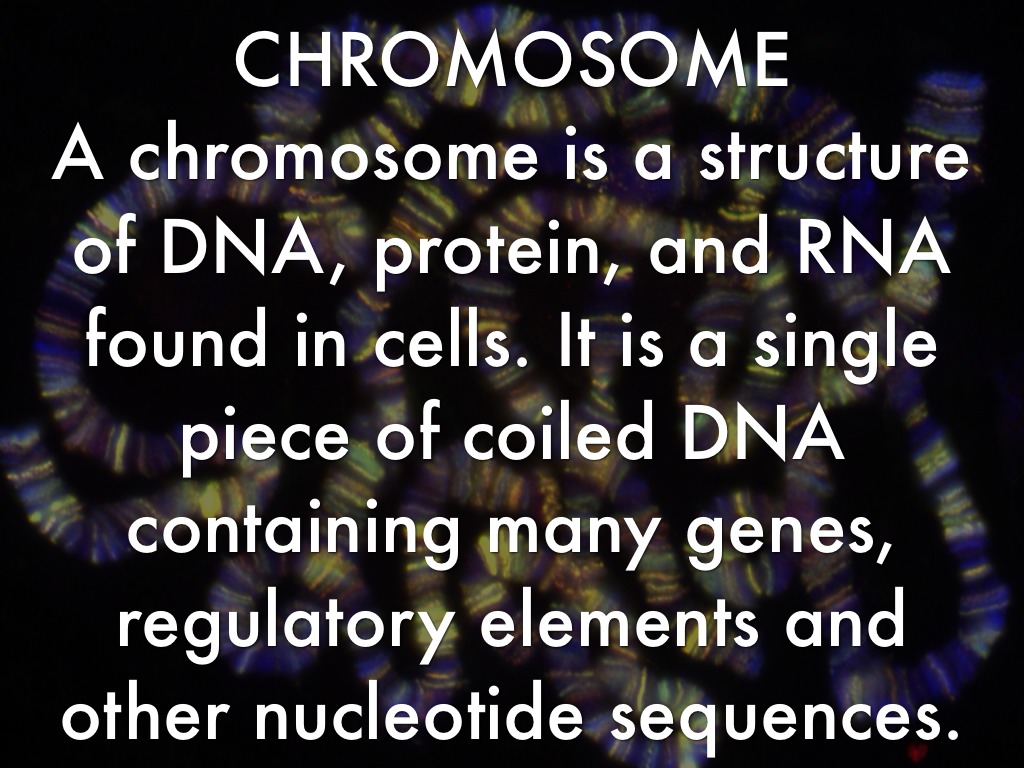 CHROMOSOME
A chromosome is a structure of DNA, protein, and RNA found in cells. It is a single piece of coiled DNA containing many genes, regulatory elements and other nucleotide sequences.